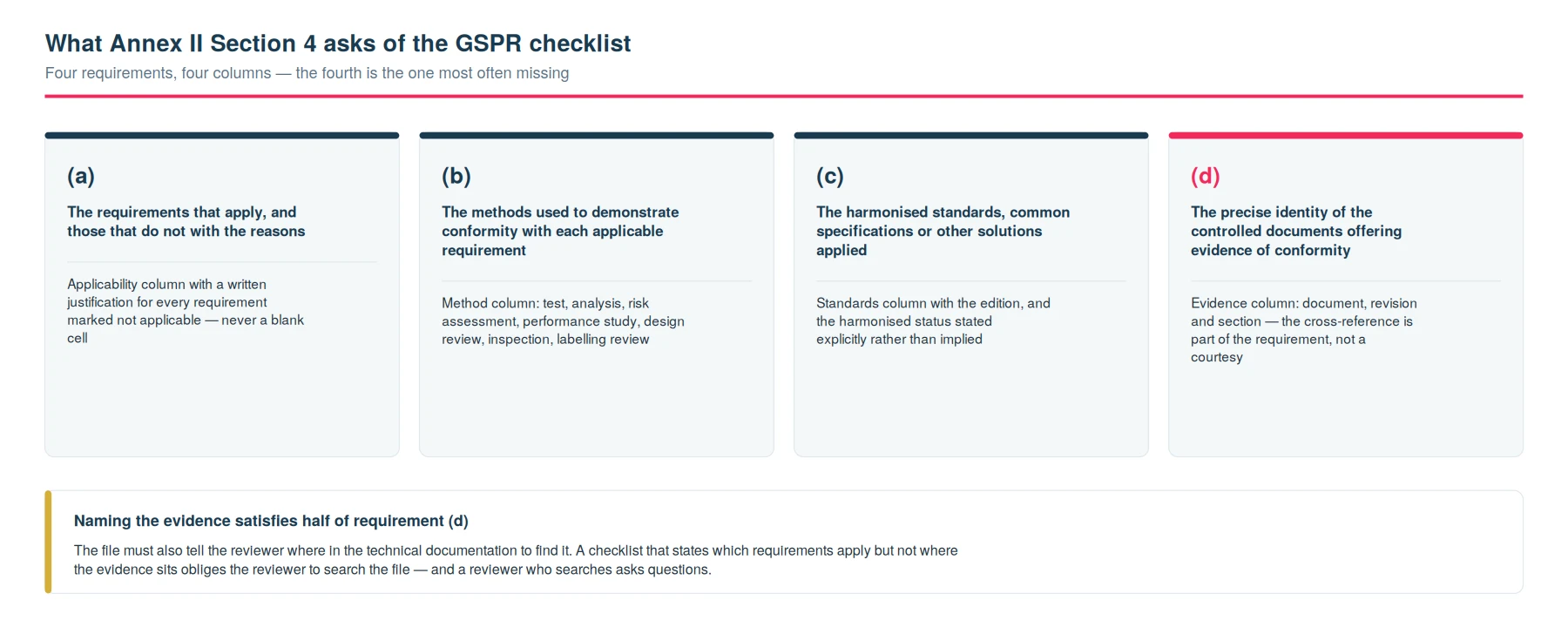 What Annex II Section 4 asks of the GSPR checklist

Four requirements, four columns — the fourth is the one most often missing

(a)

The requirements that apply, and those that do not with the reasons

Applicability column with a written justification for every requirement marked not applicable — never a blank cell

(b)

The methods used to demonstrate conformity with each applicable requirement

Method column: test, analysis, risk assessment, performance study, design review, inspection, labelling review

(c)

The harmonised standards, common specifications or other solutions applied

Standards column with the edition, and the harmonised status stated explicitly rather than implied

(d)

The precise identity of the controlled documents offering evidence of conformity

Evidence column: document, revision and section — the cross-reference is part of the requirement, not a courtesy

Naming the evidence satisfies half of requirement (d)

The file must also tell the reviewer where in the technical documentation to find it. A checklist that states which requirements apply but not where the evidence sits obliges the reviewer to search the file — and a reviewer who searches asks questions.